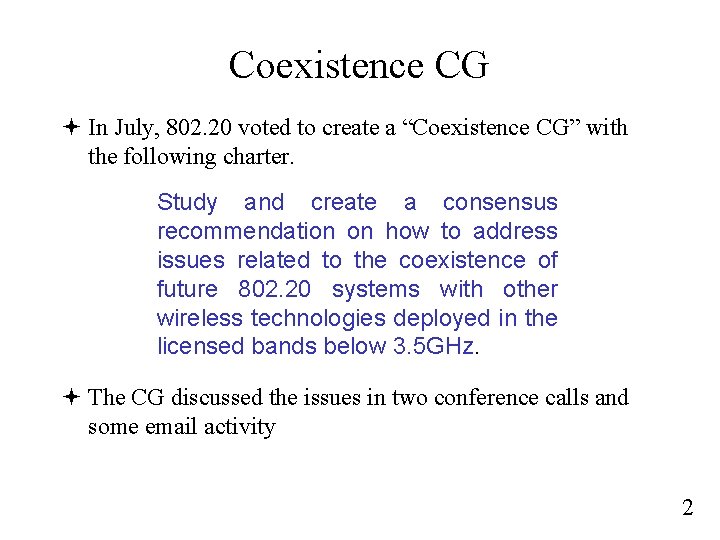 Coexistence CG

In July, 802.20 voted to create a “Coexistence CG” with the following charter.

Study and create a consensus recommendation on how to address issues related to the coexistence of future 802.20 systems with other wireless technologies deployed in the licensed bands below 3.5GHz.

The CG discussed the issues in two conference calls and some email activity

2